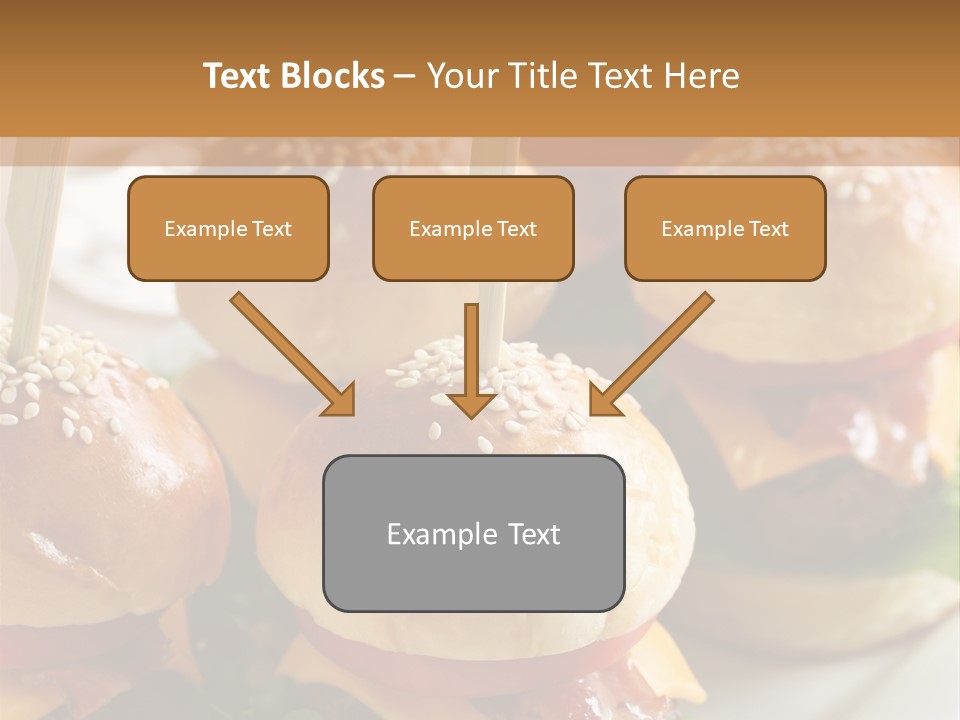 Text Blocks – Your Title Text Here

Example Text

Example Text

Example Text

Example Text